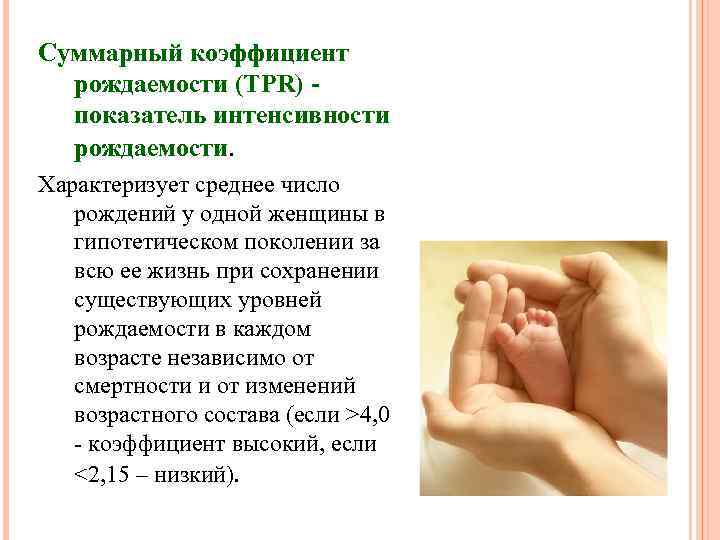 Суммарный коэффициент рождаемости (TPR) - показатель интенсивности рождаемости.

Характеризует среднее число рождений у одной женщины в гипотетическом поколении за всю ее жизнь при сохранении существующих уровней рождаемости в каждом возрасте независимо от смертности и от изменений возрастного состава (если >4,0 - коэффициент высокий, если <2,15 – низкий).